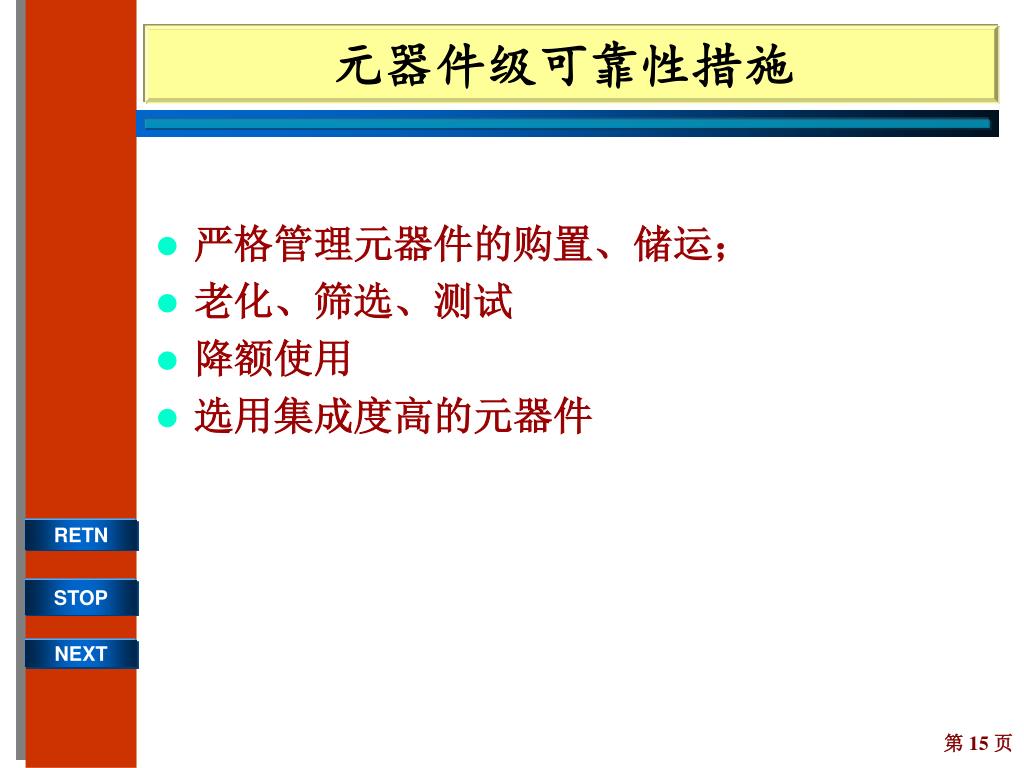 元器件级可靠性措施

- 严格管理元器件的购置、储运；
- 老化、筛选、测试
- 降额使用
- 选用集成度高的元器件

RETN

STOP

NEXT

第 15 页